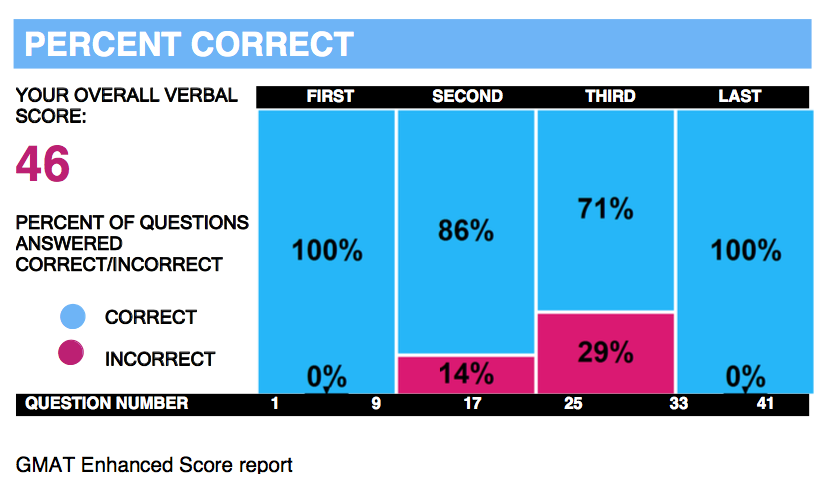 PERCENT CORRECT

YOUR OVERALL VERBAL SCORE:

46

PERCENT OF QUESTIONS ANSWERED CORRECT/INCORRECT

CORRECT

INCORRECT

FIRST SECOND THIRD LAST

100%

0%

86%

14%

71%

29%

100%

0%

QUESTION NUMBER 1 9 17 25 33 41

GMAT Enhanced Score report